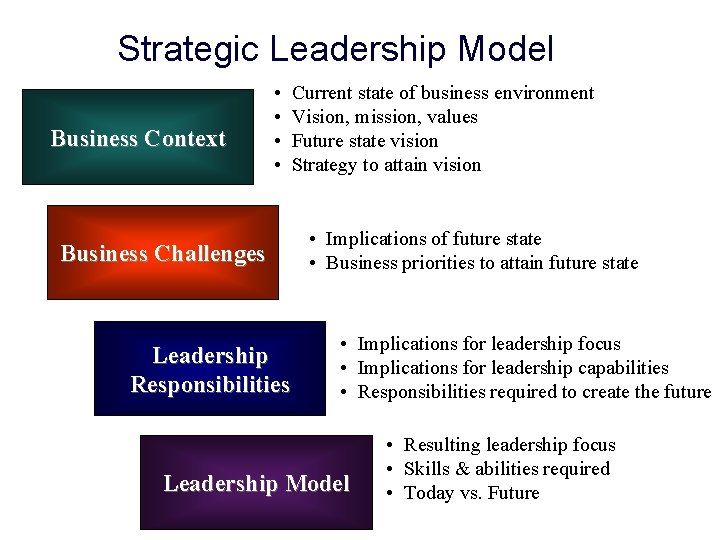 Strategic Leadership Model

Business Context

• Current state of business environment
• Vision, mission, values
• Future state vision
• Strategy to attain vision

Business Challenges

• Implications of future state
• Business priorities to attain future state

Leadership Responsibilities

• Implications for leadership focus
• Implications for leadership capabilities
• Responsibilities required to create the future

Leadership Model

• Resulting leadership focus
• Skills & abilities required
• Today vs. Future